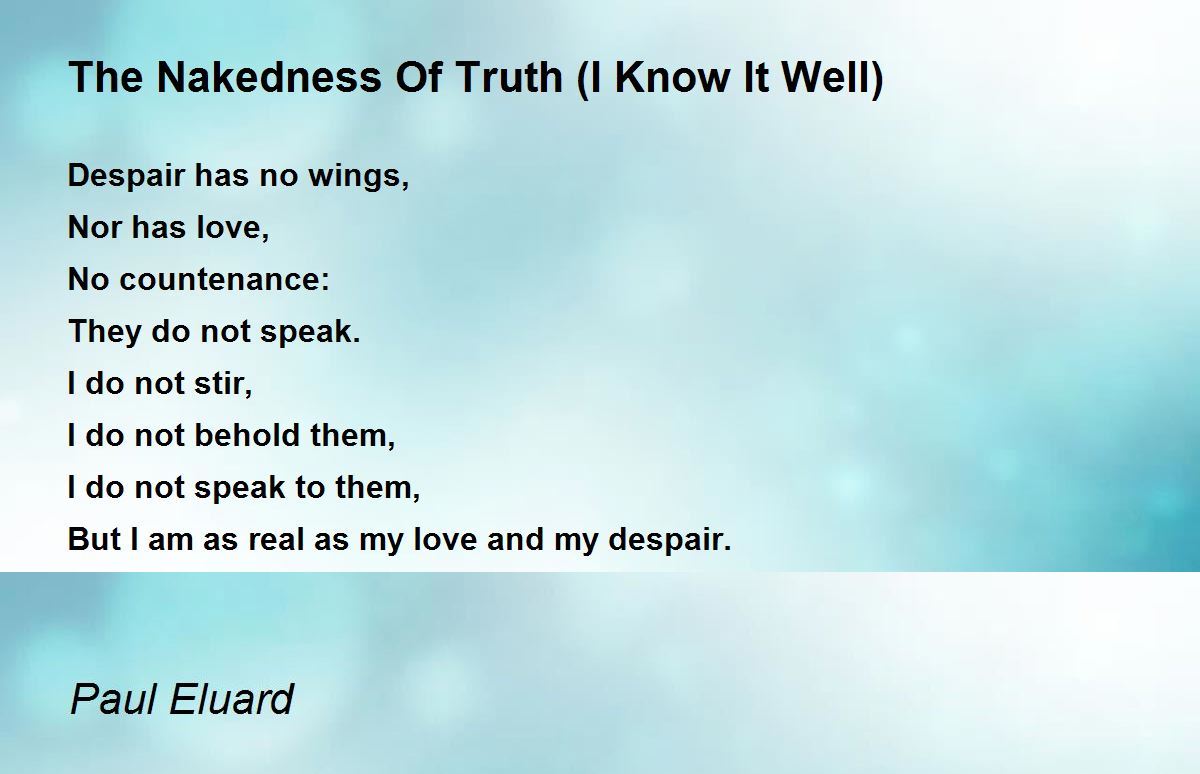 The Nakedness Of Truth (I Know It Well)

Despair has no wings,
Nor has love,
No countenance:
They do not speak.
I do not stir,
I do not behold them,
I do not speak to them,
But I am as real as my love and my despair.

Paul Eluard